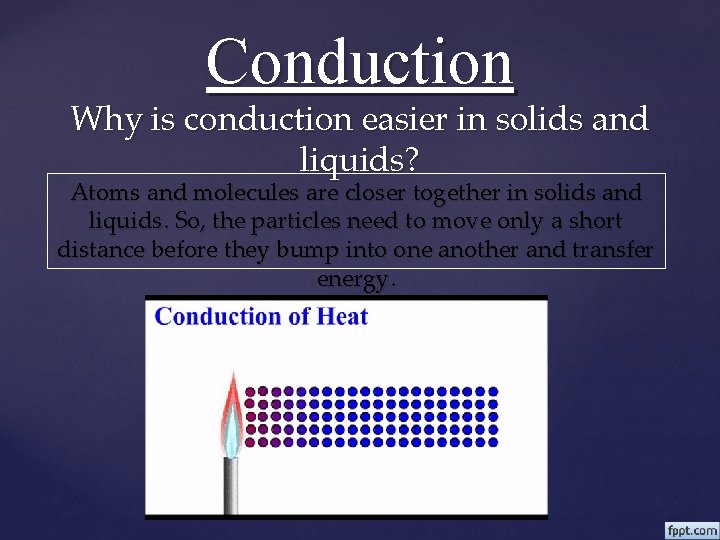 Conduction

Why is conduction easier in solids and liquids?

Atoms and molecules are closer together in solids and liquids. So, the particles need to move only a short distance before they bump into one another and transfer energy.

Conduction of Heat

fppt.com